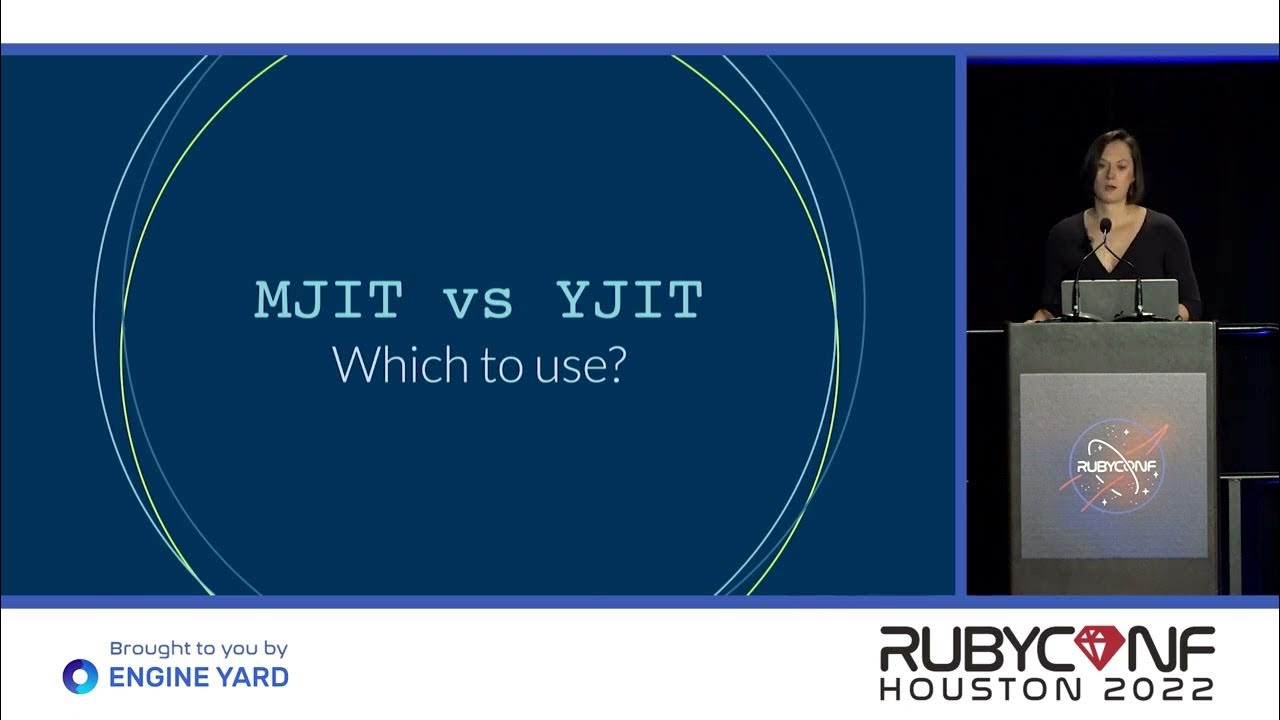 MJIT vs YJIT
Which to use?

RUBYCONF

Brought to you by
ENGINE YARD

RUBYCONF
HOUSTON 2022